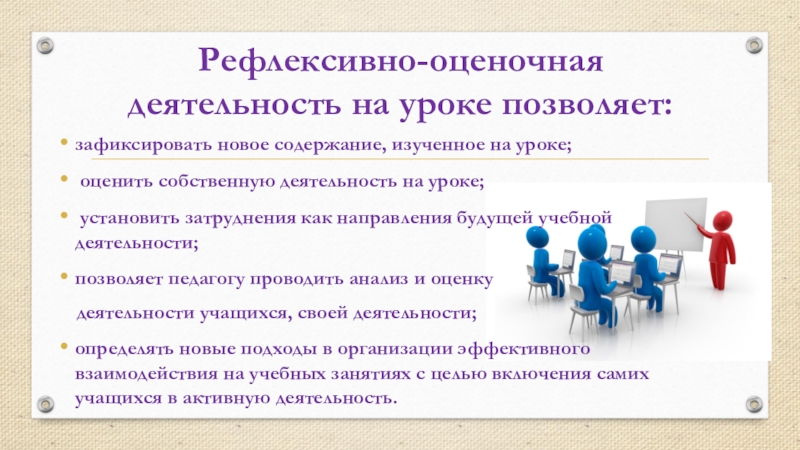 Рефлексивно-оценочная деятельность на уроке позволяет:

• зафиксировать новое содержание, изученное на уроке;

• оценить собственную деятельность на уроке;

• установить затруднения как направления будущей учебной деятельности;

• позволяет педагогу проводить анализ и оценку

деятельности учащихся, своей деятельности;

• определять новые подходы в организации эффективного взаимодействия на учебных занятиях с целью включения самих учащихся в активную деятельность.